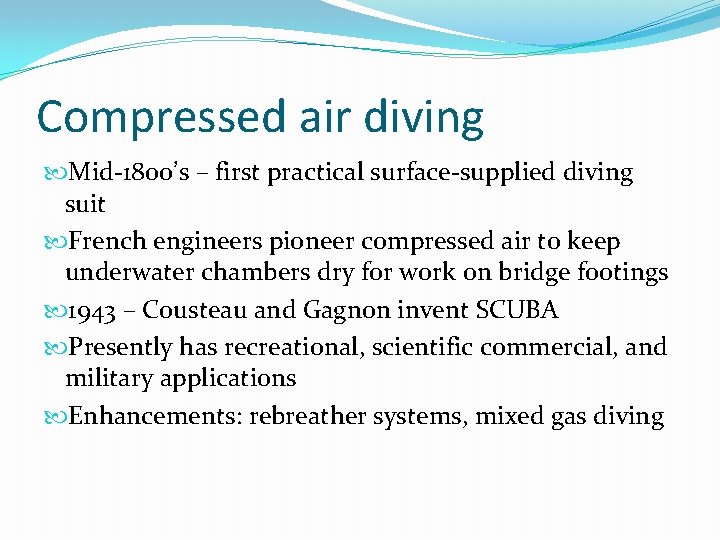 Compressed air diving

Mid-1800's – first practical surface-supplied diving suit

French engineers pioneer compressed air to keep underwater chambers dry for work on bridge footings

1943 – Cousteau and Gagnon invent SCUBA

Presently has recreational, scientific commercial, and military applications

Enhancements: rebreather systems, mixed gas diving